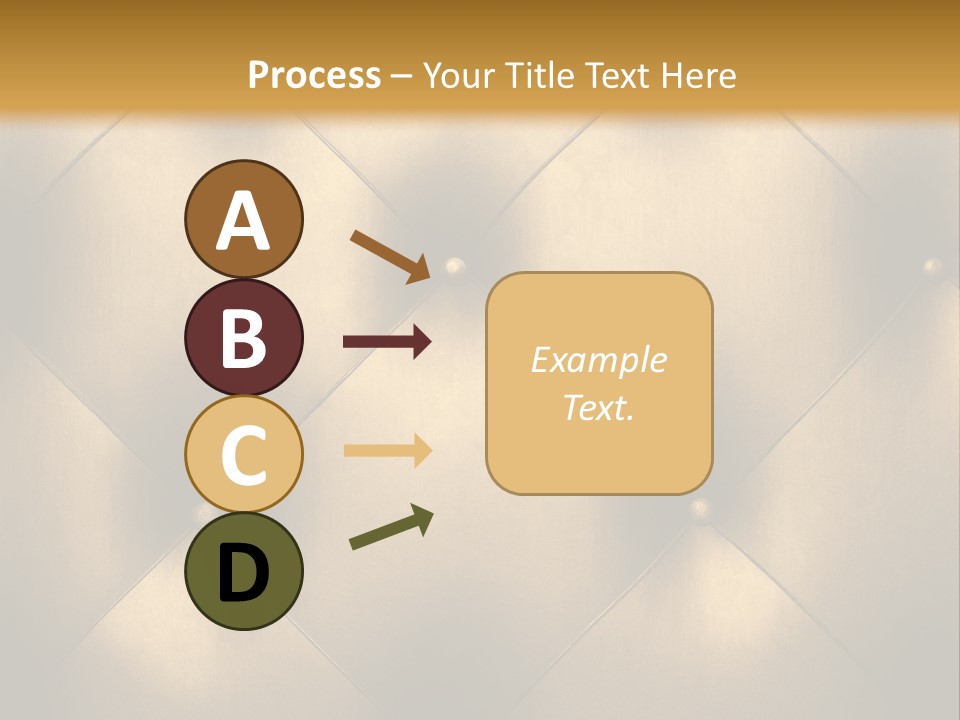 Process – Your Title Text Here

A

B

C

D

Example Text.